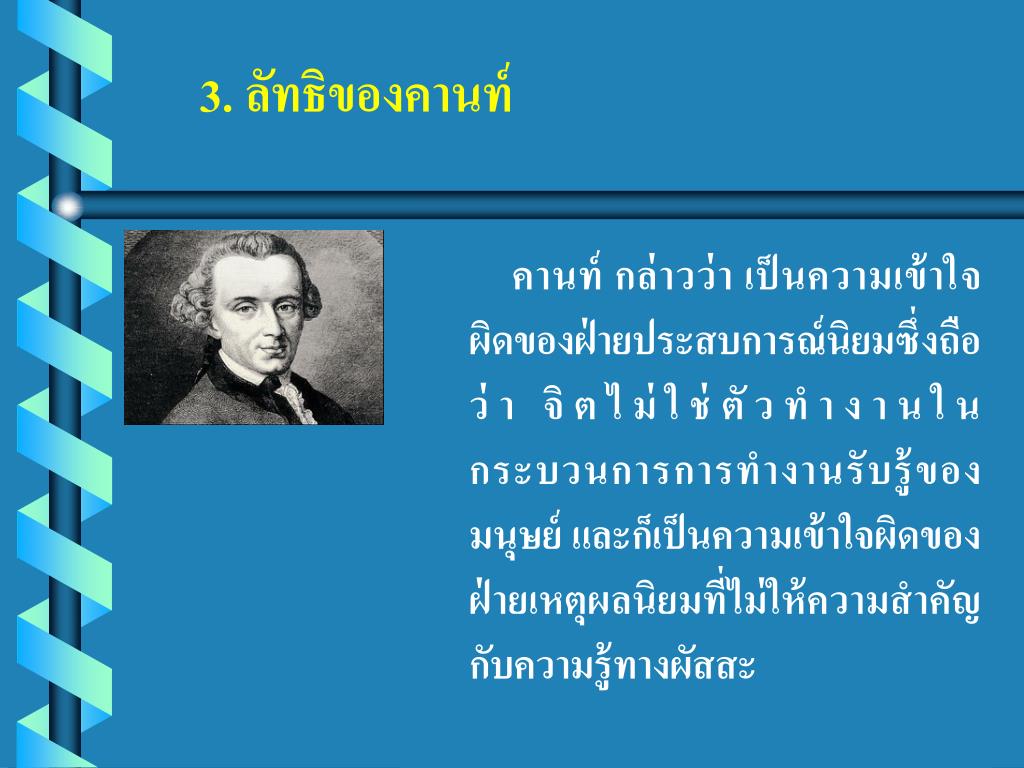 3. ลัทธิของคานท์

คานท์ กล่าวว่า เป็นความเข้าใจผิดของฝ่ายประสบการณ์นิยมซึ่งถือว่า จิตไม่ใช่ตัวทำงานในกระบวนการการทำงานรับรู้ของมนุษย์ และก็เป็นความเข้าใจผิดของฝ่ายเหตุผลนิยมที่ไม่ให้ความสำคัญกับความรู้ทางผัสสะ